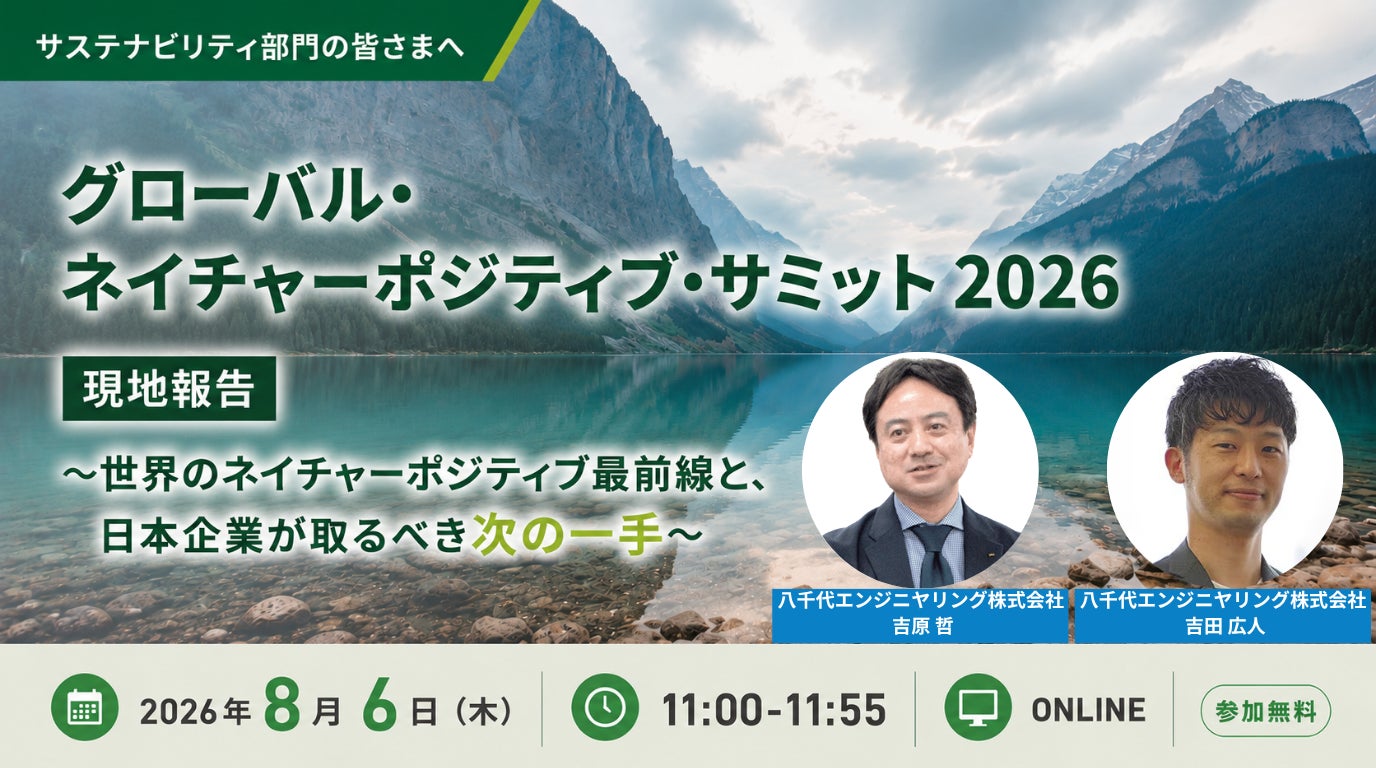 サステナビリティ部門の皆さまへ

グローバル・ネイチャーポジティブ・サミット 2026

現地報告

～世界のネイチャーポジティブ最前線と、日本企業が取るべき次の一手～

八千代エンジニヤリング株式会社
吉原 哲

八千代エンジニヤリング株式会社
吉田 広人

2026年 8月 6日（木）

11:00-11:55

ONLINE

参加無料